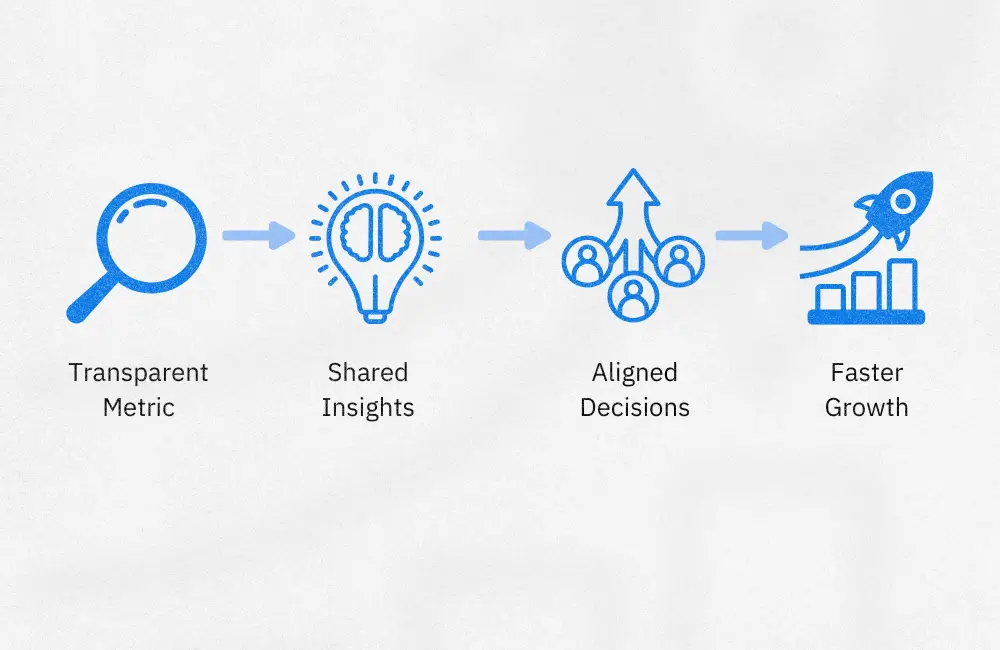 Transparent Metric

Shared Insights

Aligned Decisions

Faster Growth